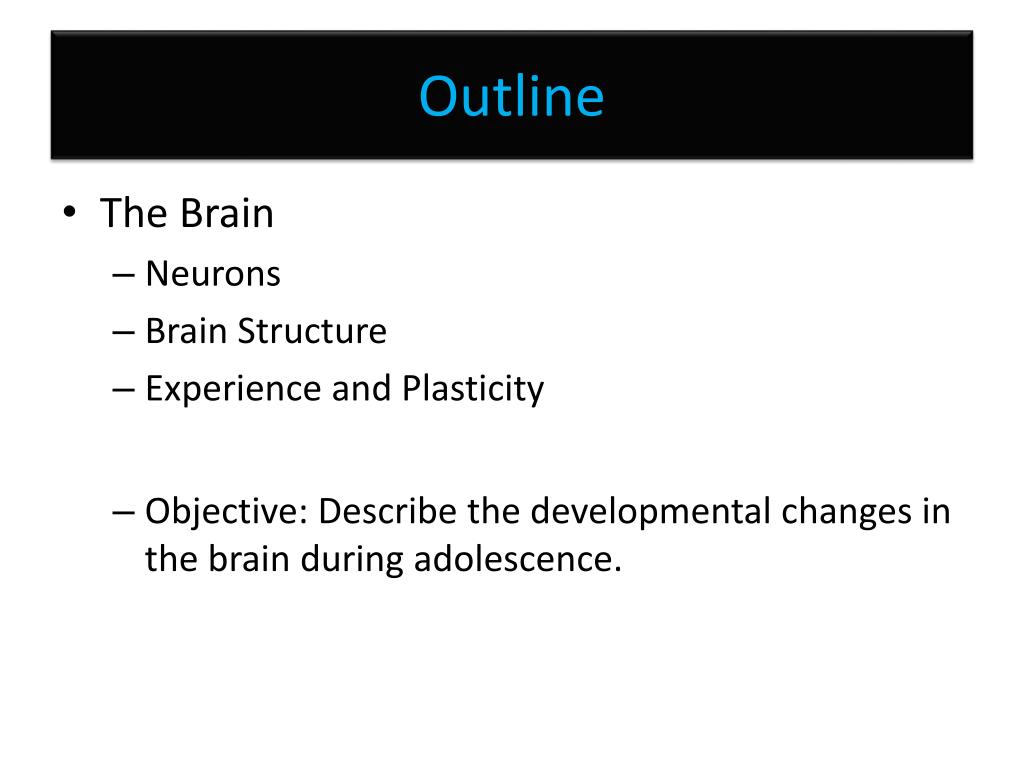 Outline

• The Brain
– Neurons
– Brain Structure
– Experience and Plasticity

– Objective: Describe the developmental changes in the brain during adolescence.